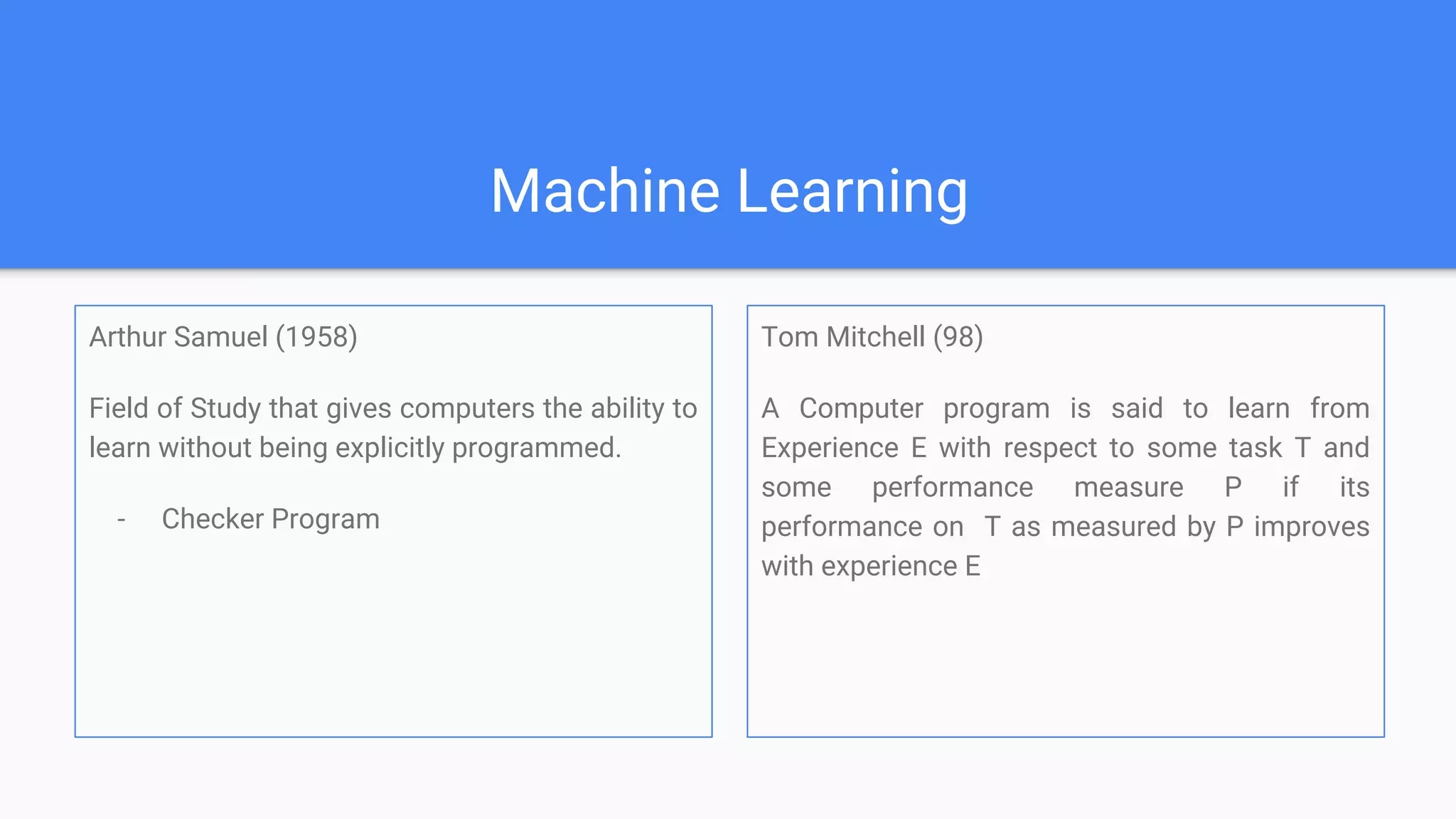 Machine Learning

Arthur Samuel (1958)

Field of Study that gives computers the ability to learn without being explicitly programmed.

- Checker Program

Tom Mitchell (98)

A Computer program is said to learn from Experience E with respect to some task T and some performance measure P if its performance on T as measured by P improves with experience E